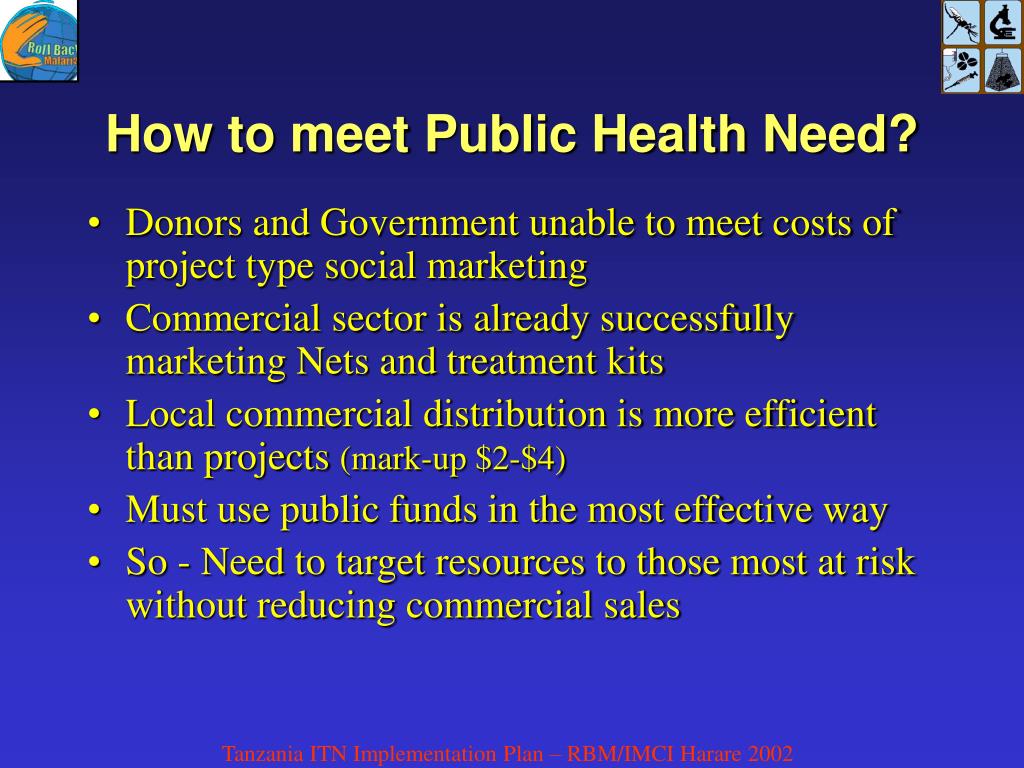 Roll Back Malaria

How to meet Public Health Need?

• Donors and Government unable to meet costs of project type social marketing
• Commercial sector is already successfully marketing Nets and treatment kits
• Local commercial distribution is more efficient than projects (mark-up \$2-\$4)
• Must use public funds in the most effective way
• So - Need to target resources to those most at risk without reducing commercial sales

Tanzania ITN Implementation Plan – RBM/IMCI Harare 2002